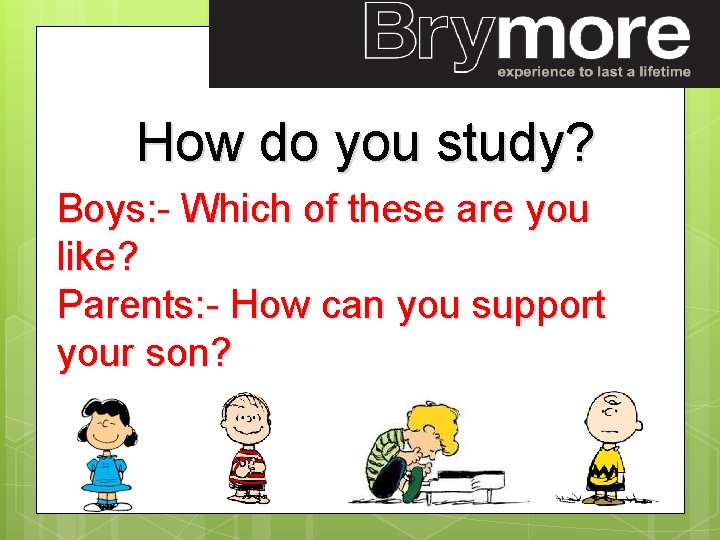 Brymore
experience to last a lifetime

How do you study?

Boys:- Which of these are you like?
Parents:- How can you support your son?